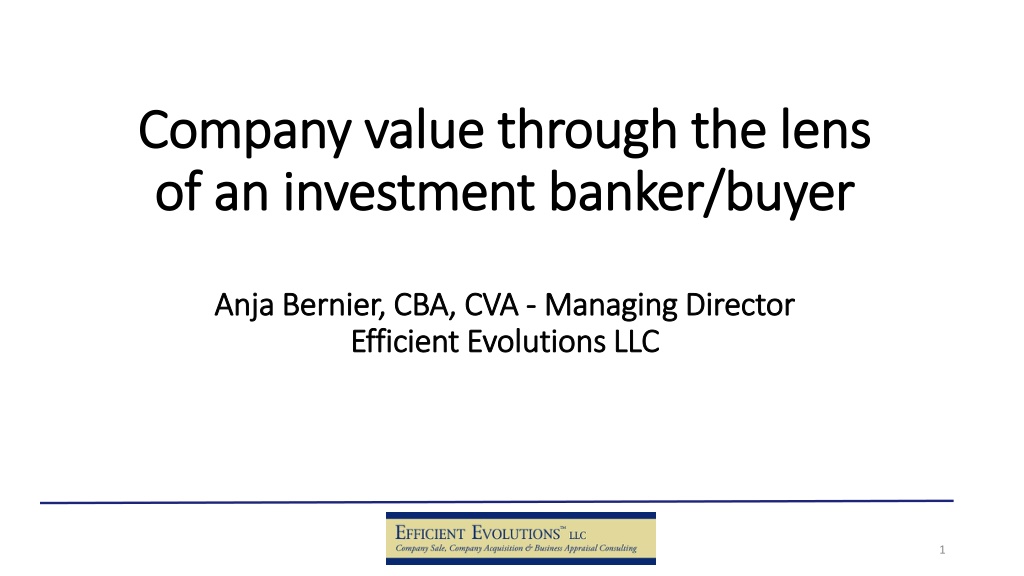 Company value through the lens of an investment banker/buyer

Anja Bernier, CBA, CVA - Managing Director
Efficient Evolutions LLC

EFFICIENT EVOLUTIONS™ LLC
Company Sale, Company Acquisition & Business Appraisal Consulting

1